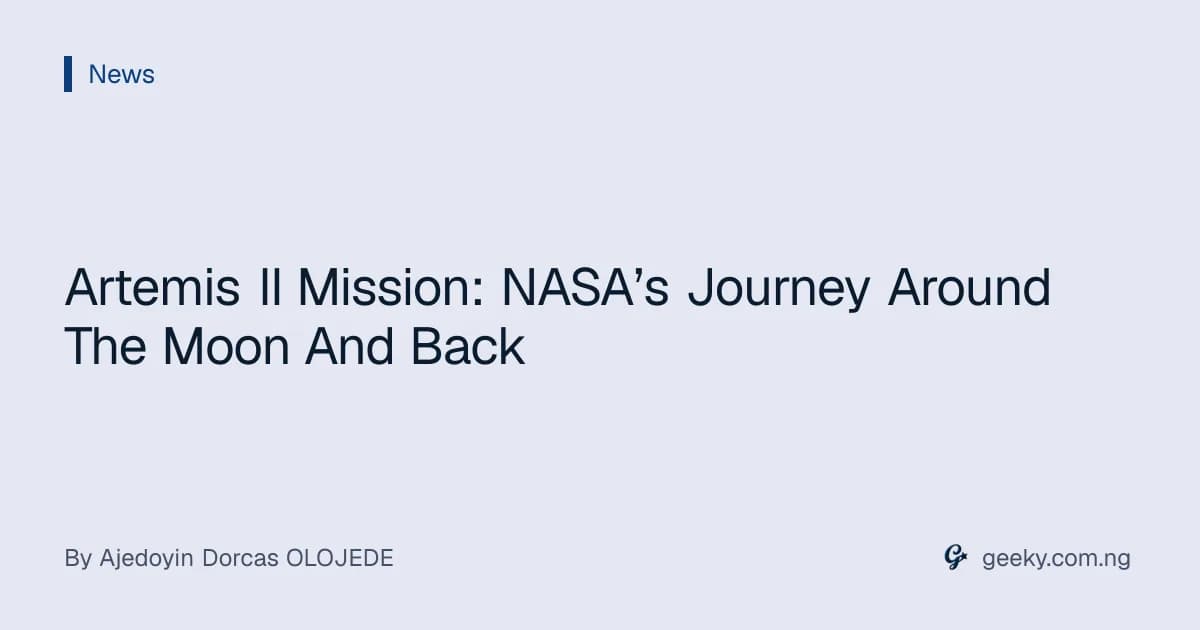 News

Artemis II Mission: NASA’s Journey Around The Moon And Back

By Ajedoyin Dorcas OLOJEDE

geeky.com.ng